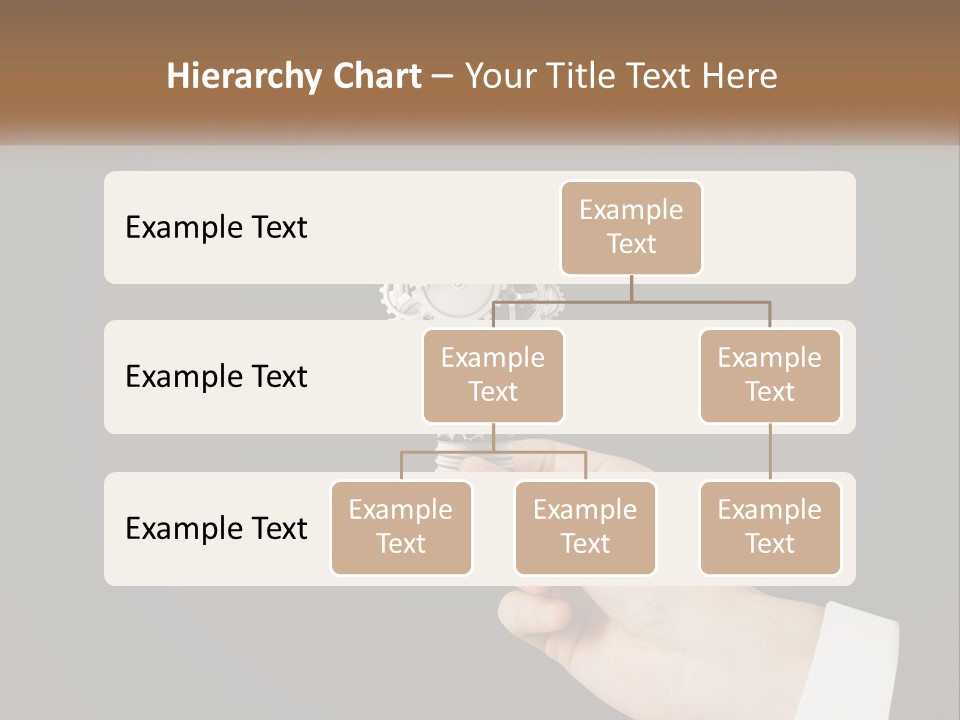 Hierarchy Chart – Your Title Text Here

Example Text

Example Text

Example Text

Example Text

Example Text

Example Text

Example Text

Example Text

Example Text